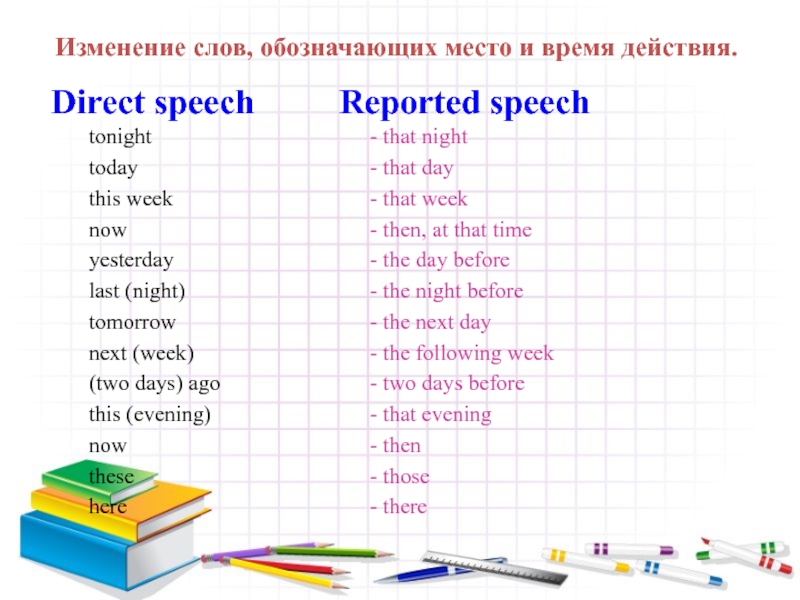 Изменение слов, обозначающих место и время действия.

| Direct speech | Reported speech |
|---|---|
| tonight | - that night |
| today | - that day |
| this week | - that week |
| now | - then, at that time |
| yesterday | - the day before |
| last (night) | - the night before |
| tomorrow | - the next day |
| next (week) | - the following week |
| (two days) ago | - two days before |
| this (evening) | - that evening |
| now | - then |
| these | - those |
| here | - there |